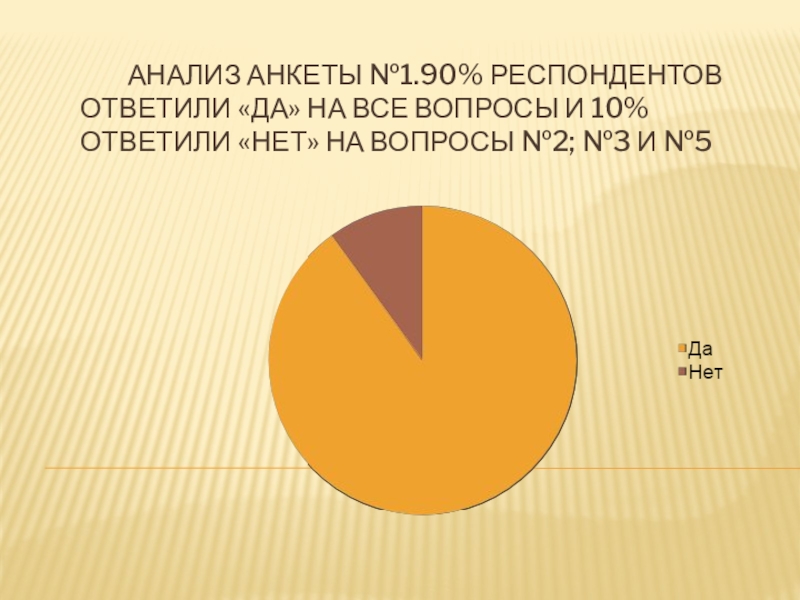 АНАЛИЗ АНКЕТЫ №1.90% РЕСПОНДЕНТОВ ОТВЕТИЛИ «ДА» НА ВСЕ ВОПРОСЫ И 10% ОТВЕТИЛИ «НЕТ» НА ВОПРОСЫ №2; №3 И №5

Да
Нет